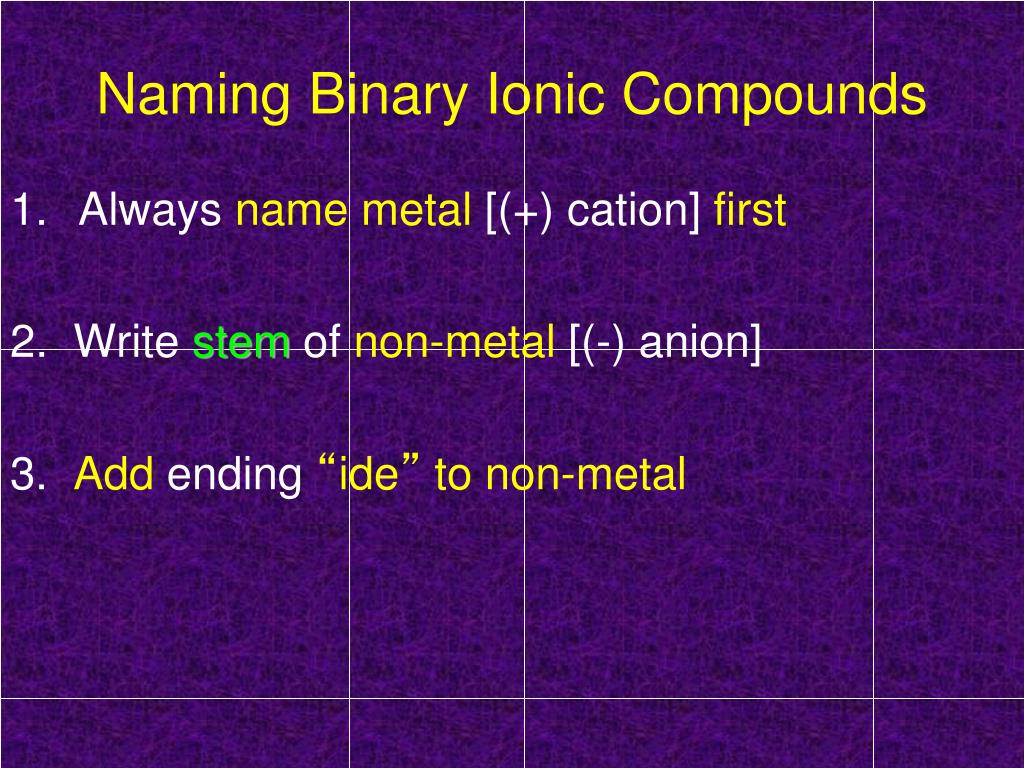 Naming Binary Ionic Compounds

1. Always name metal [(+) cation] first

2. Write stem of non-metal [(-) anion]

3. Add ending “ide” to non-metal